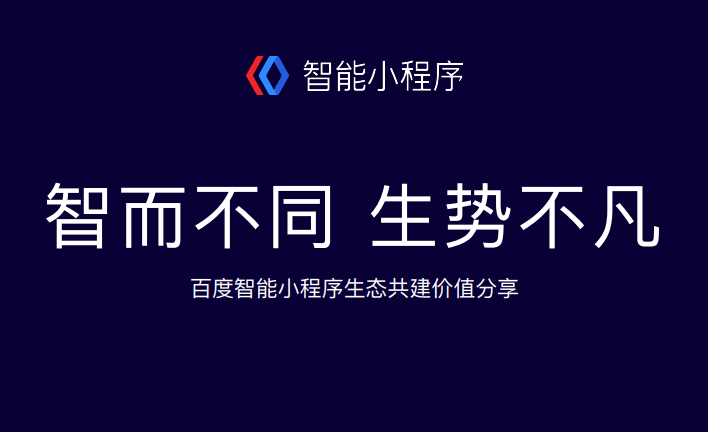 智能小程序

智而不同 生势不凡

百度智能小程序生态共建价值分享